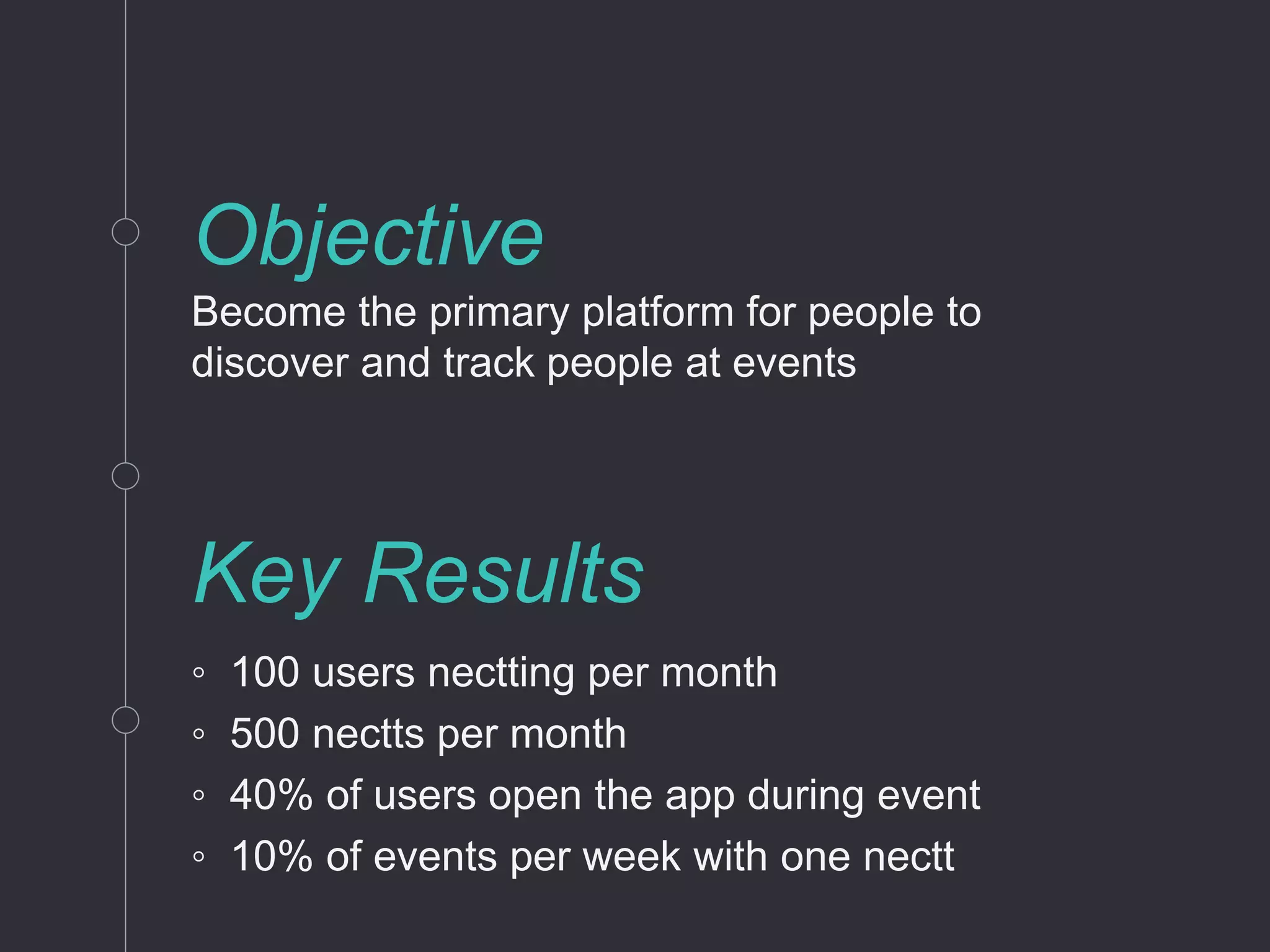 Objective

Become the primary platform for people to discover and track people at events

Key Results

◦ 100 users nectting per month
◦ 500 nectts per month
◦ 40% of users open the app during event
◦ 10% of events per week with one nectt